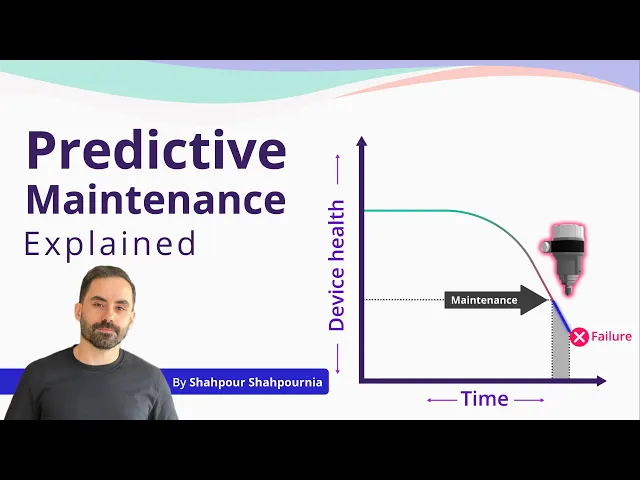 Predictive Maintenance Explained

By Shahpour Shahpournia

Device health

Maintenance

Failure

Time